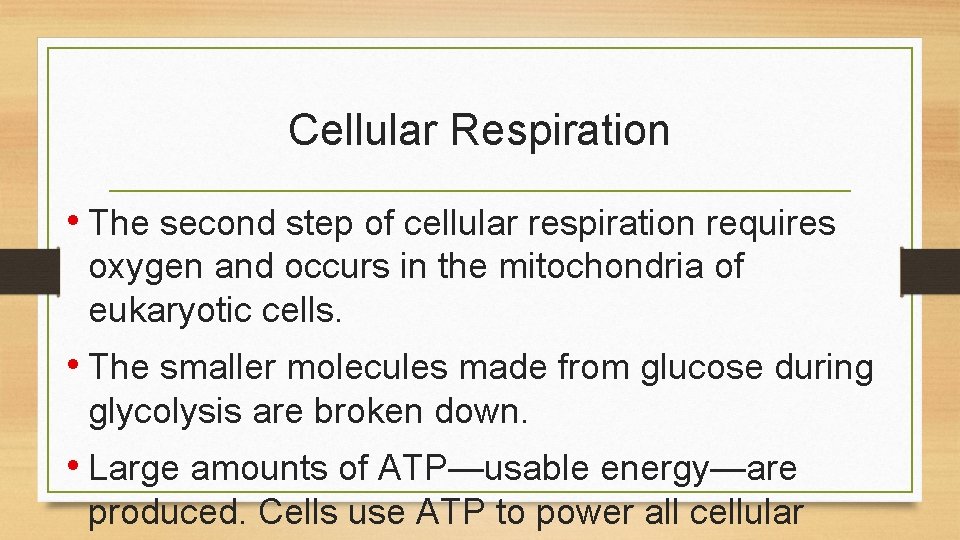 Cellular Respiration

• The second step of cellular respiration requires oxygen and occurs in the mitochondria of eukaryotic cells.

• The smaller molecules made from glucose during glycolysis are broken down.

• Large amounts of ATP—usable energy—are produced. Cells use ATP to power all cellular